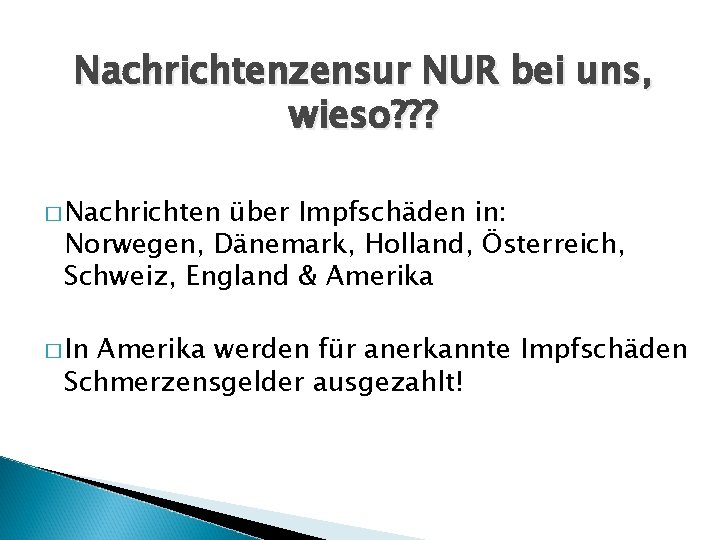 Nachrichtenzensur NUR bei uns, wieso???

□ Nachrichten über Impfschäden in: Norwegen, Dänemark, Holland, Österreich, Schweiz, England & Amerika

□ In Amerika werden für anerkannte Impfschäden Schmerzensgelder ausgezahlt!